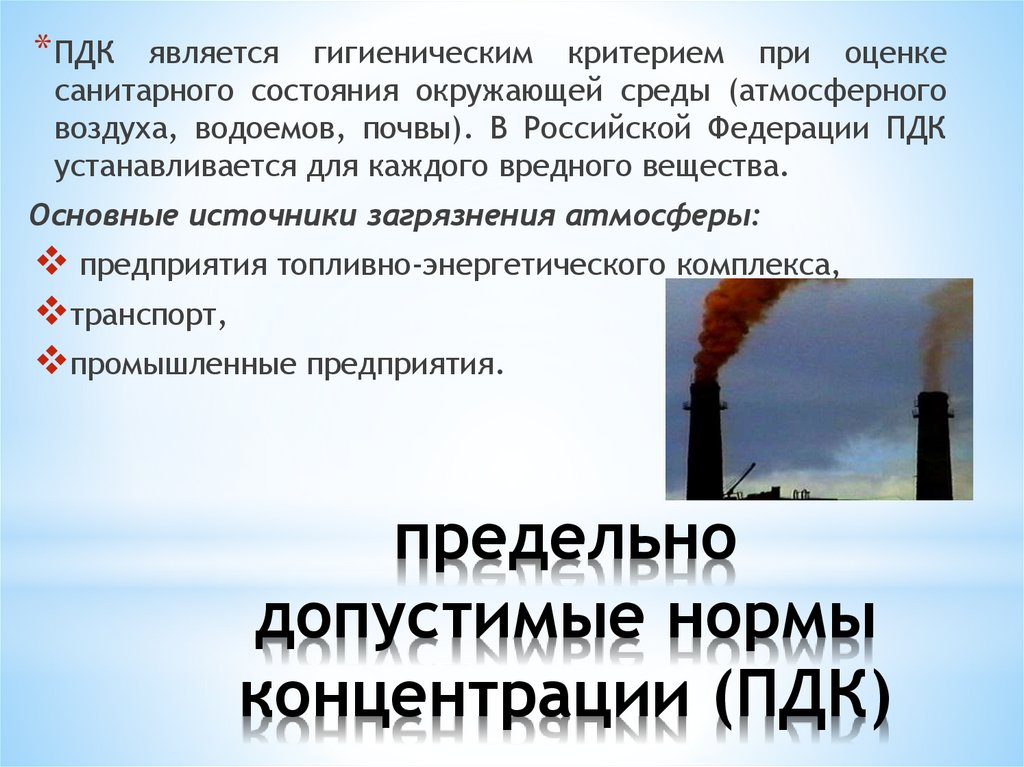 *ПДК является гигиеническим критерием при оценке санитарного состояния окружающей среды (атмосферного воздуха, водоемов, почвы). В Российской Федерации ПДК устанавливается для каждого вредного вещества.

Основные источники загрязнения атмосферы:

❖ предприятия топливно-энергетического комплекса,

❖транспорт,

❖промышленные предприятия.

предельно допустимые нормы концентрации (ПДК)